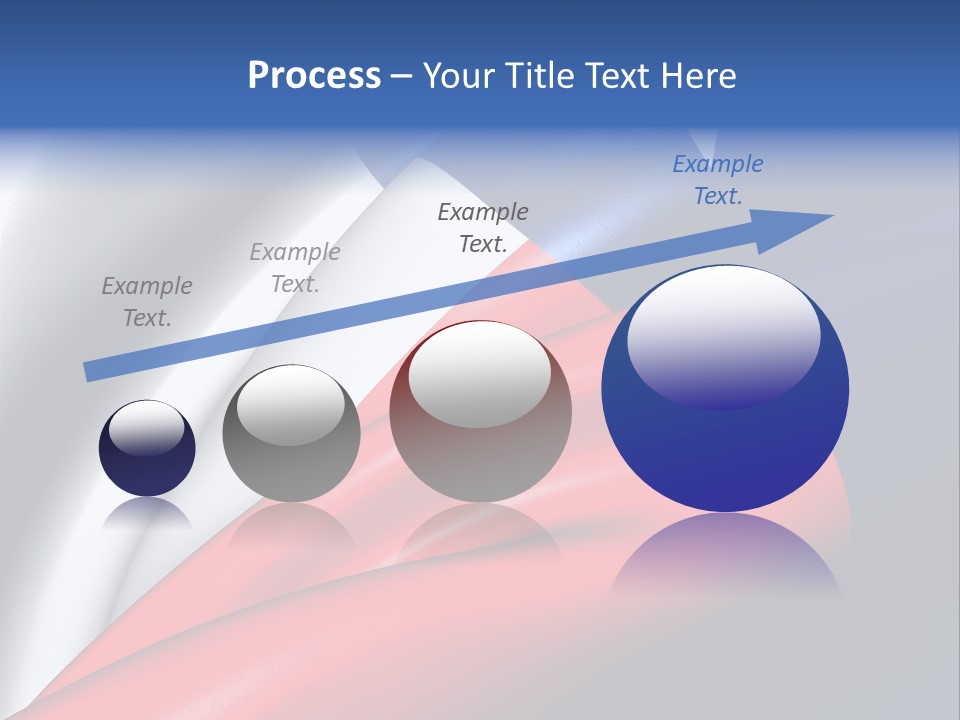 Process – Your Title Text Here

Example Text.

Example Text.

Example Text.

Example Text.